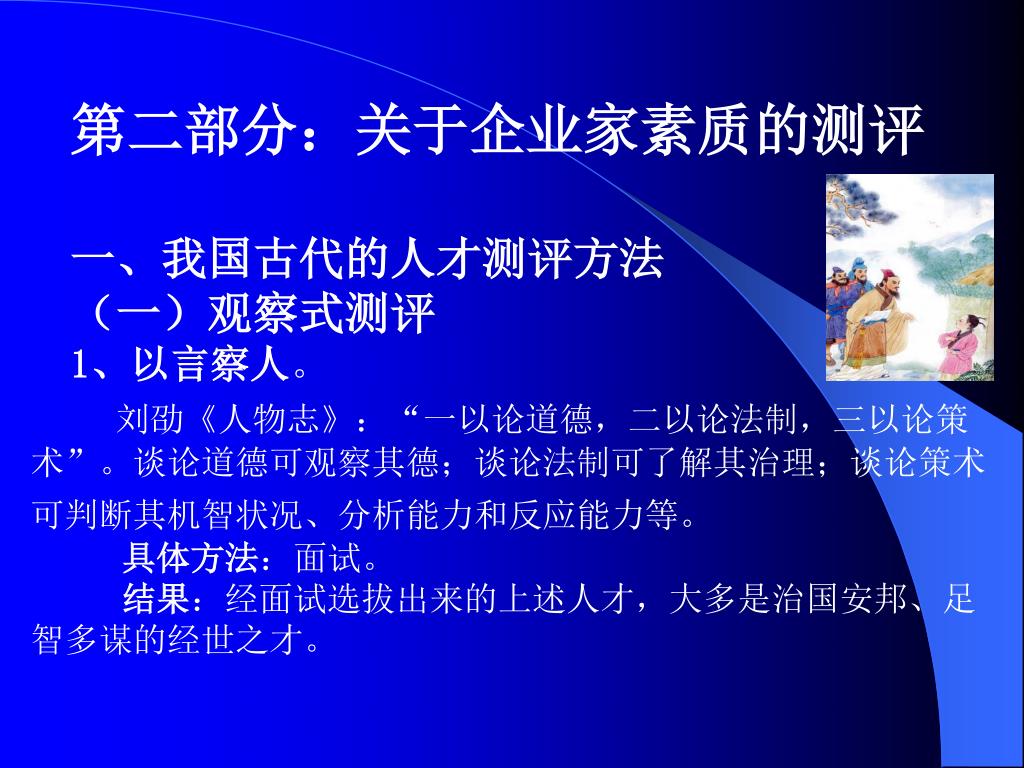 第二部分：关于企业家素质的测评

一、我国古代的人才测评方法
（一）观察式测评
1、以言察人。

刘劭《人物志》：“一以论道德，二以论法制，三以论策术”。谈论道德可观察其德；谈论法制可了解其治理；谈论策术可判断其机智状况、分析能力和反应能力等。

具体方法：面试。

结果：经面试选拔出来的上述人才，大多是治国安邦、足智多谋的经世之才。